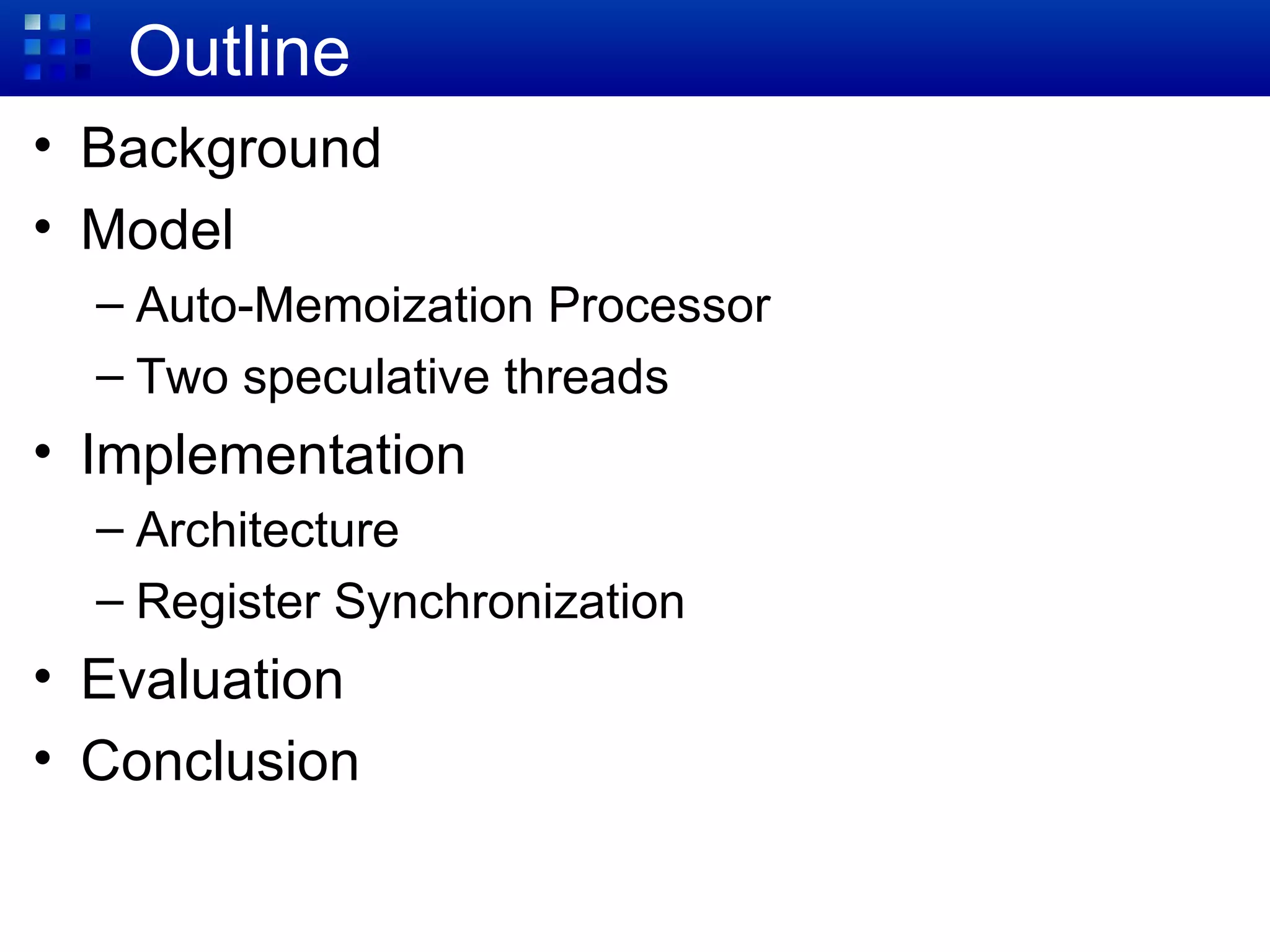 Outline

• Background
• Model
– Auto-Memoization Processor
– Two speculative threads
• Implementation
– Architecture
– Register Synchronization
• Evaluation
• Conclusion